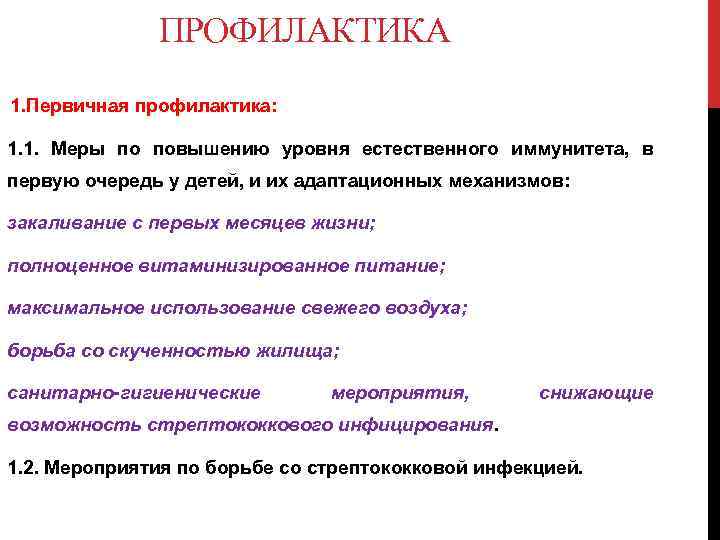 ПРОФИЛАКТИКА

1.Первичная профилактика:

1.1. Меры по повышению уровня естественного иммунитета, в первую очередь у детей, и их адаптационных механизмов:

закаливание с первых месяцев жизни;

полноценное витаминизированное питание;

максимальное использование свежего воздуха;

борьба со скученностью жилища;

санитарно-гигиенические мероприятия, снижающие возможность стрептококкового инфицирования.

1.2. Мероприятия по борьбе со стрептококковой инфекцией.